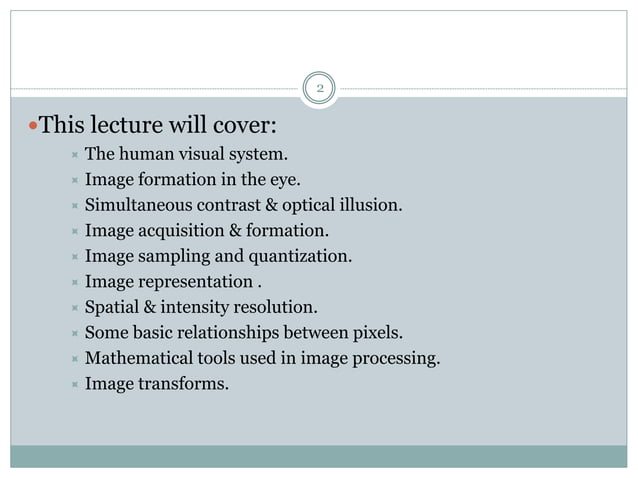 2

This lecture will cover:

The human visual system.
Image formation in the eye.
Simultaneous contrast & optical illusion.
Image acquisition & formation.
Image sampling and quantization.
Image representation .
Spatial & intensity resolution.
Some basic relationships between pixels.
Mathematical tools used in image processing.
Image transforms.